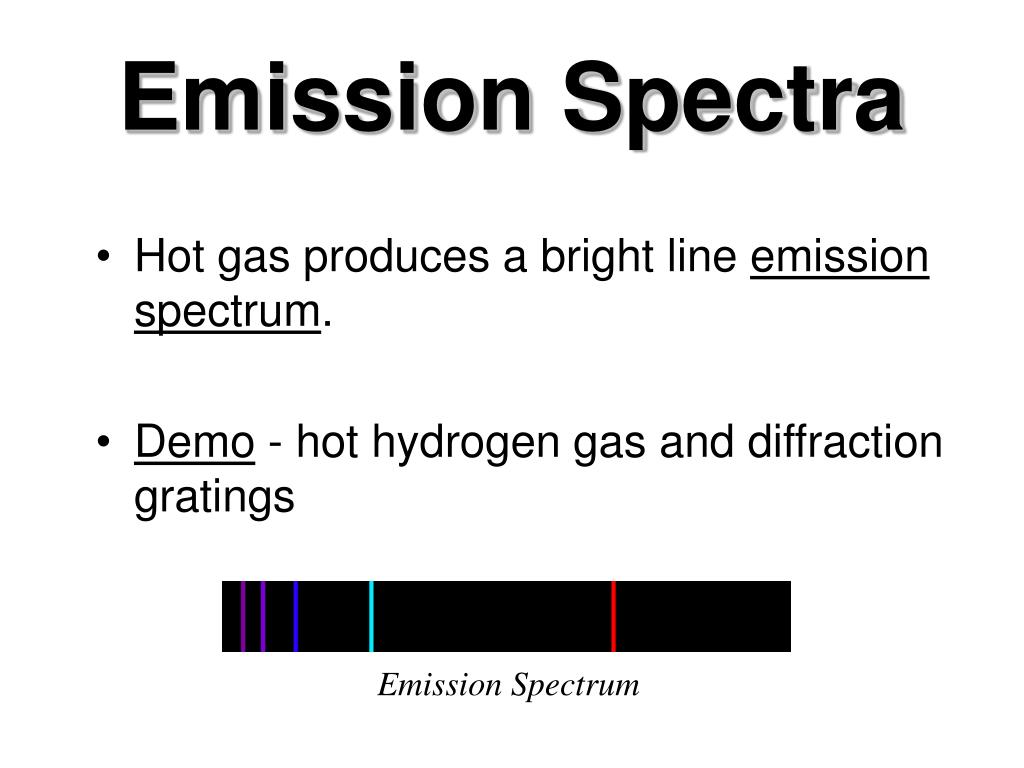 Emission Spectra

• Hot gas produces a bright line emission spectrum.

• Demo - hot hydrogen gas and diffraction gratings

Emission Spectrum